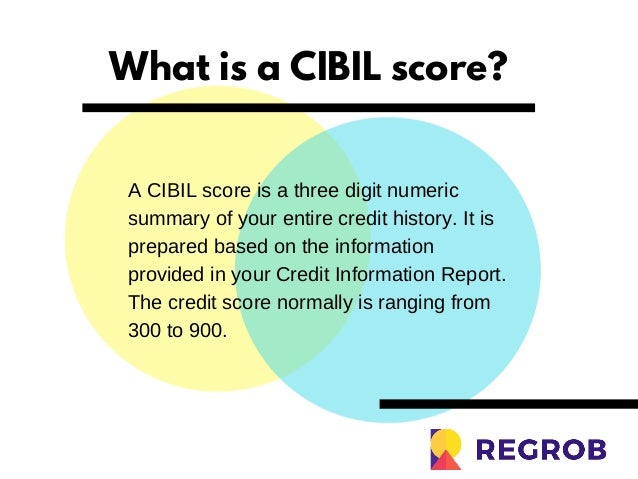 What is a CIBIL score?

A CIBIL score is a three digit numeric summary of your entire credit history. It is prepared based on the information provided in your Credit Information Report. The credit score normally is ranging from 300 to 900.

REGROB